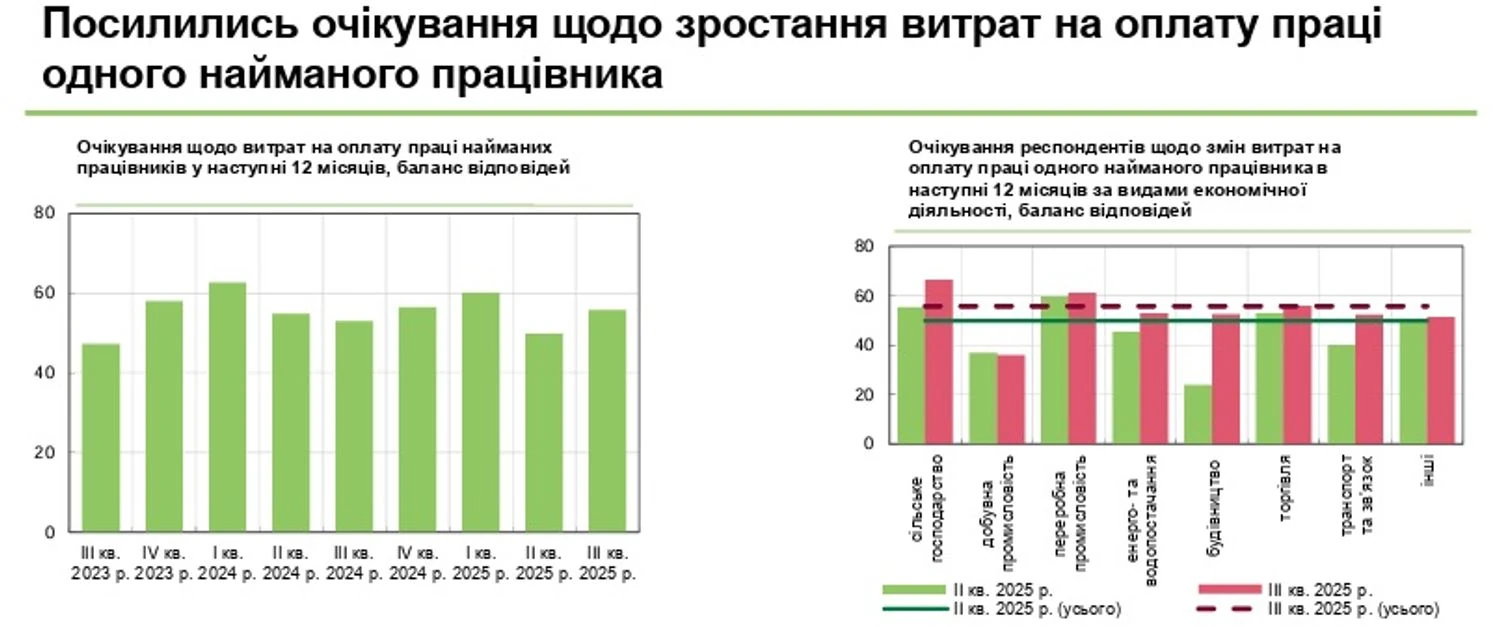 Посилились очікування щодо зростання витрат на оплату праці одного найманого працівника

Очікування щодо витрат на оплату праці найманих працівників у наступні 12 місяців, баланс відповідей

80
60
40
20
0

III кв. 2023 р.
IV кв. 2023 р.
I кв. 2024 р.
II кв. 2024 р.
III кв. 2024 р.
IV кв. 2024 р.
I кв. 2025 р.
II кв. 2025 р.
III кв. 2025 р.

Очікування респондентів щодо змін витрат на оплату праці одного найманого працівника в наступні 12 місяців за видами економічної діяльності, баланс відповідей

80
60
40
20
0

сільське господарство
добувна промисловість
переробна промисловість
енерго- та водопостачання
будівництво
торгівля
транспорт та зв'язок
інші

II кв. 2025 р.
III кв. 2025 р.
II кв. 2025 р. (усього)
III кв. 2025 р. (усього)